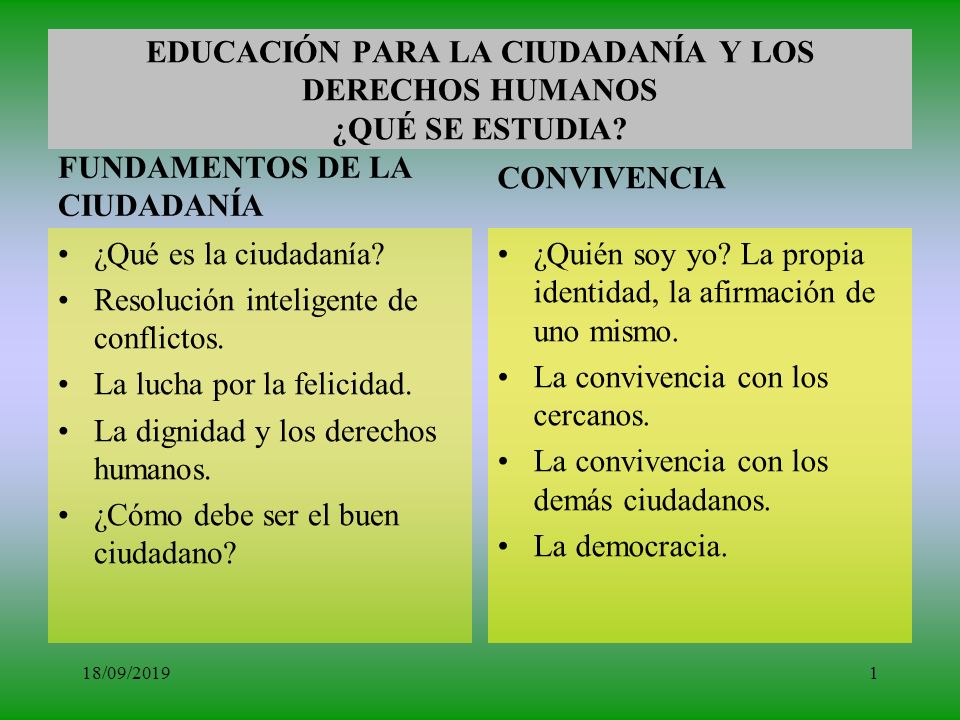 EDUCACIÓN PARA LA CIUDADANÍA Y LOS DERECHOS HUMANOS
¿QUÉ SE ESTUDIA?

FUNDAMENTOS DE LA CIUDADANÍA

• ¿Qué es la ciudadanía?
• Resolución inteligente de conflictos.
• La lucha por la felicidad.
• La dignidad y los derechos humanos.
• ¿Cómo debe ser el buen ciudadano?

CONVIVENCIA

• ¿Quién soy yo? La propia identidad, la afirmación de uno mismo.
• La convivencia con los cercanos.
• La convivencia con los demás ciudadanos.
• La democracia.

18/09/2019

1